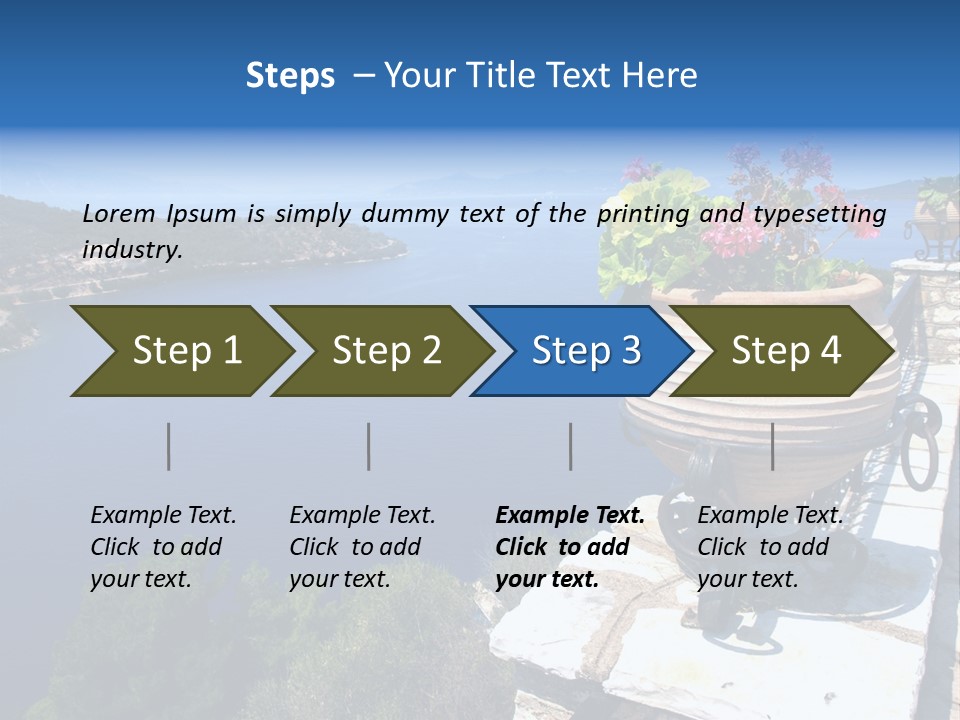 Steps – Your Title Text Here

Lorem Ipsum is simply dummy text of the printing and typesetting industry.

Step 1

Step 2

Step 3

Step 4

Example Text. Click to add your text.

Example Text. Click to add your text.

Example Text. Click to add your text.

Example Text. Click to add your text.